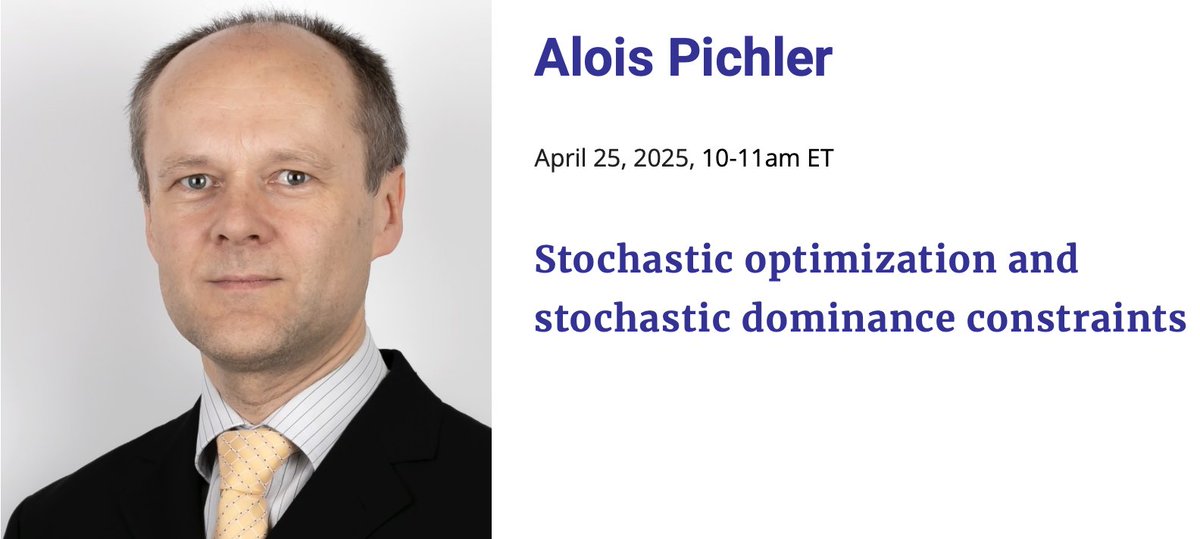 Alois Pichler

April 25, 2025, 10-11am ET

Stochastic optimization and stochastic dominance constraints